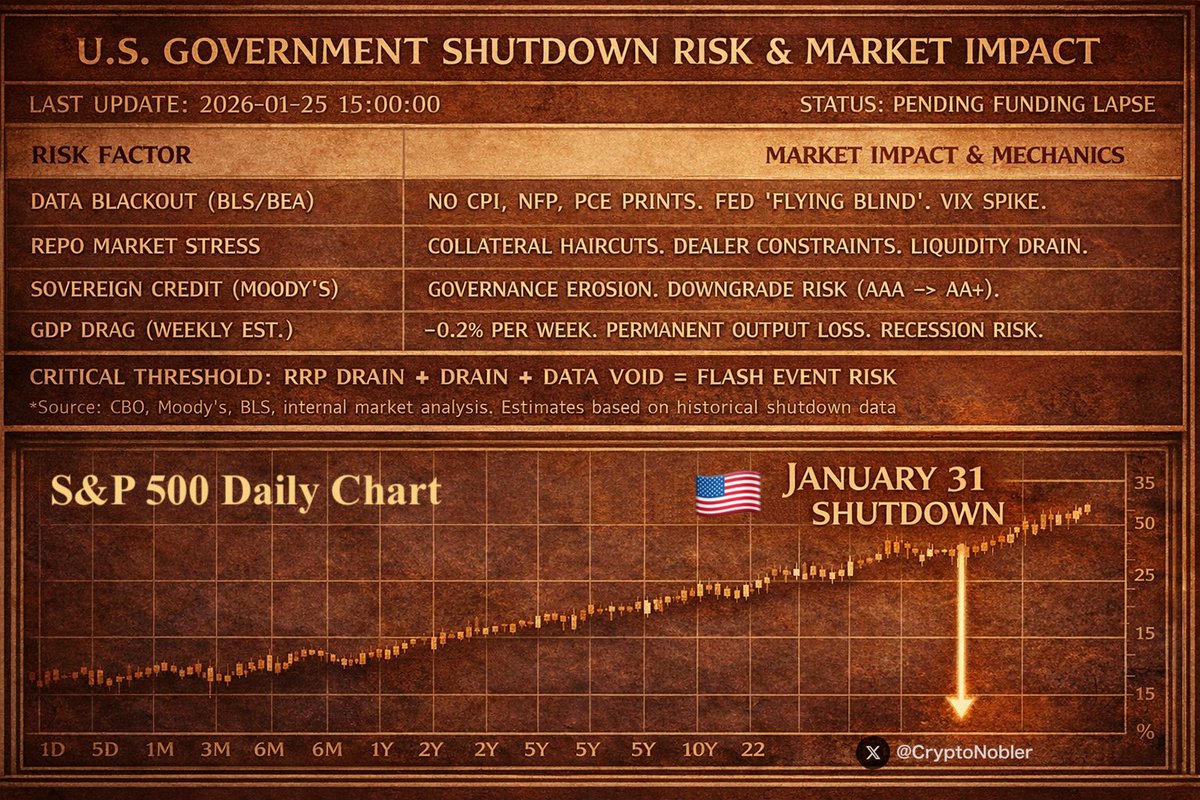 U.S. GOVERNMENT SHUTDOWN RISK & MARKET IMPACT

LAST UPDATE: 2026-01-25 15:00:00

STATUS: PENDING FUNDING LAPSE

| RISK FACTOR | MARKET IMPACT & MECHANICS |
|---|---|
| DATA BLACKOUT (BLS/BEA) | NO CPI, NFP, PCE PRINTS. FED 'FLYING BLIND'. VIX SPIKE. |
| REPO MARKET STRESS | COLLATERAL HAIRCUTS. DEALER CONSTRAINTS. LIQUIDITY DRAIN. |
| SOVEREIGN CREDIT (MOODY'S) | GOVERNANCE EROSION. DOWNGRADE RISK (AAA -> AA+). |
| GDP DRAG (WEEKLY EST.) | -0.2% PER WEEK. PERMANENT OUTPUT LOSS. RECESSION RISK. |

CRITICAL THRESHOLD: RRP DRAIN + DRAIN + DATA VOID = FLASH EVENT RISK

*Source: CBO, Moody's, BLS, internal market analysis. Estimates based on historical shutdown data

S&P 500 Daily Chart

JANUARY 31
SHUTDOWN

35
50
25
15
15
%

1D 5D 1M 3M 6M 6M 1Y 2Y 2Y 5Y 5Y 5Y 10Y 22

@CryptoNobler